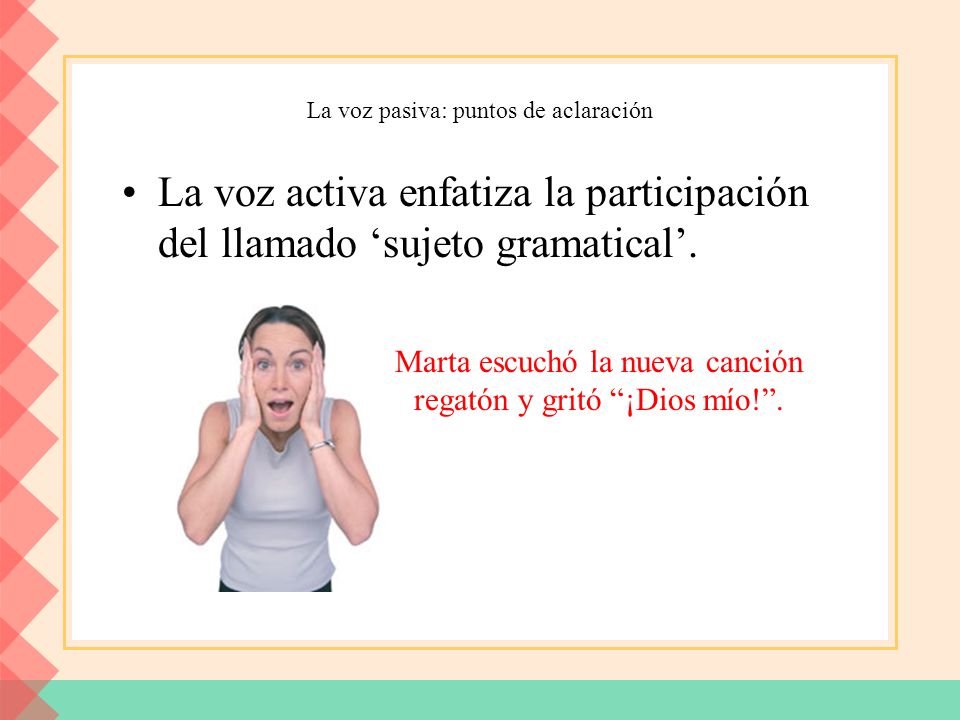 La voz pasiva: puntos de aclaración

• La voz activa enfatiza la participación del llamado ‘sujeto gramatical’.

Marta escuchó la nueva canción regatón y gritó “¡Dios mío!”.